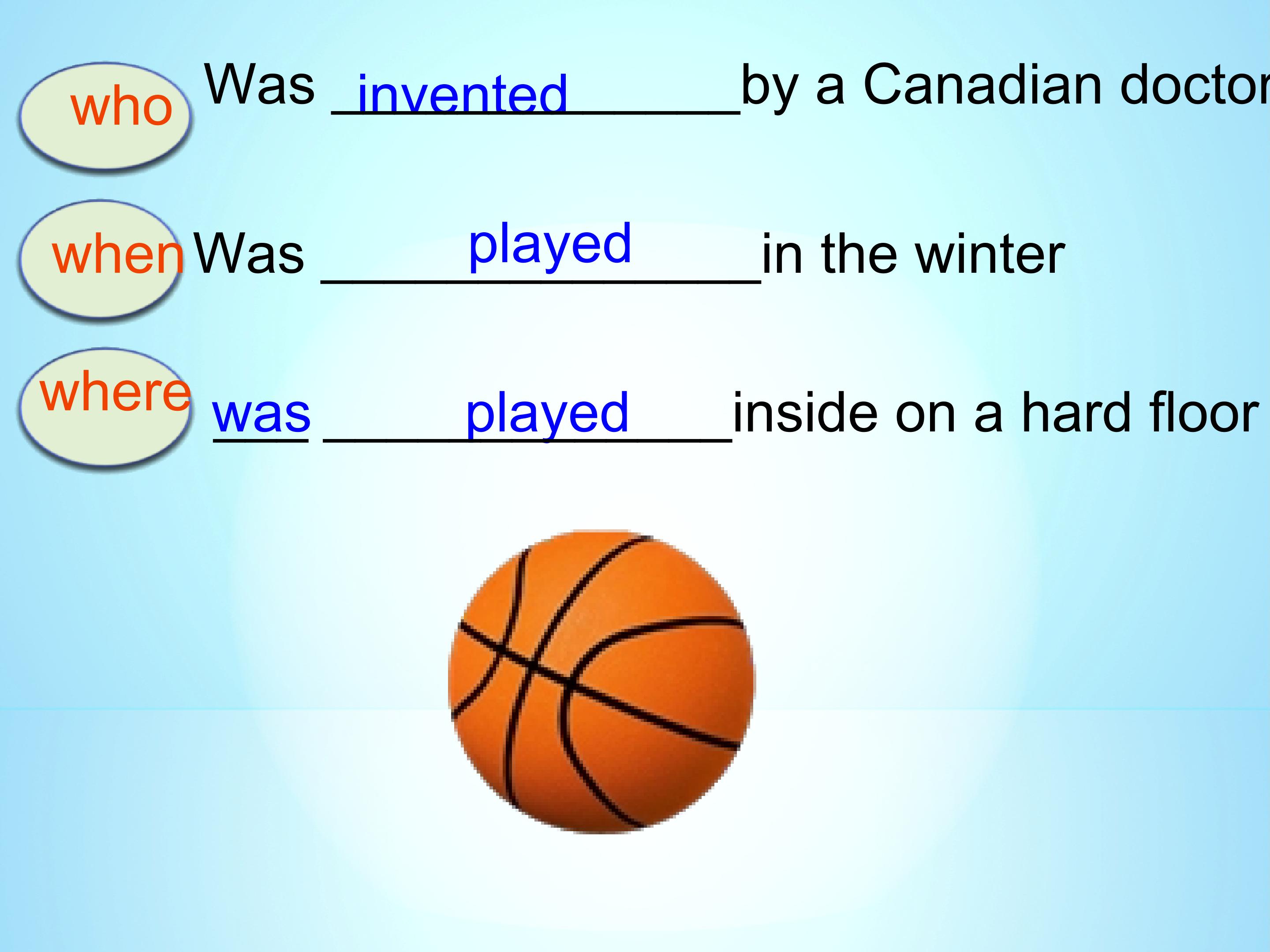 who Was invented by a Canadian doctor

when Was played in the winter

where was played inside on a hard floor